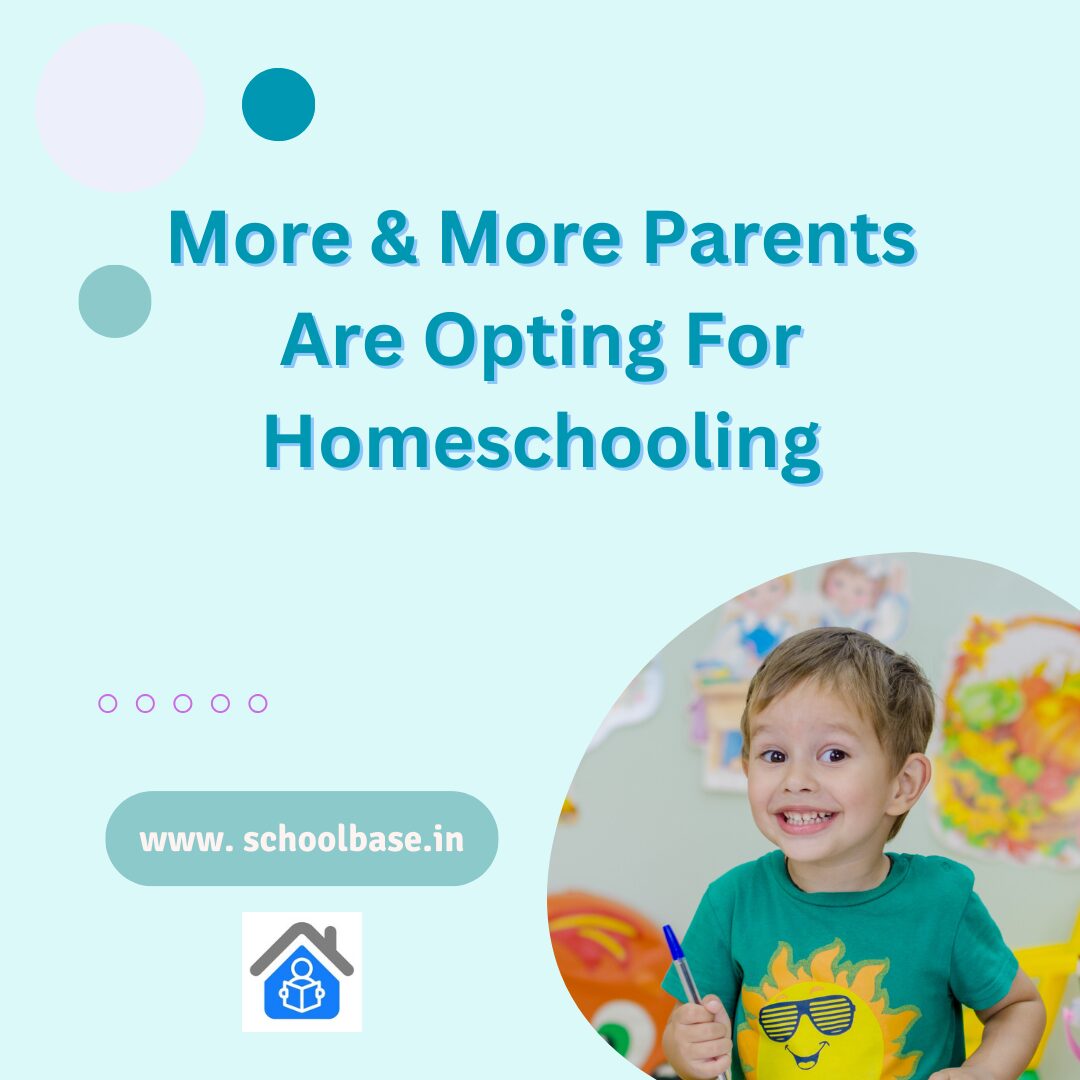 More & More Parents Are Opting For Homeschooling

www. schoolbase.in